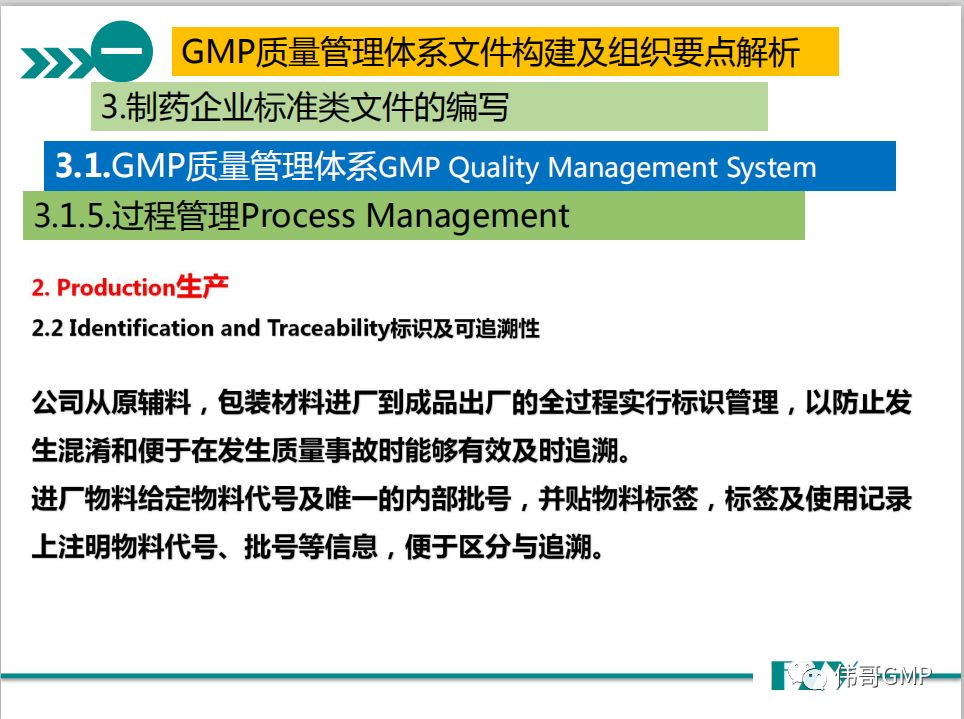 一 GMP质量管理体系文件构建及组织要点解析

3.制药企业标准类文件的编写

3.1.GMP质量管理体系GMP Quality Management System

3.1.5.过程管理Process Management

2. Production生产

2.2 Identification and Traceability标识及可追溯性

公司从原辅料，包装材料进厂到成品出厂的全过程实行标识管理，以防止发生混淆和便于在发生质量事故时能够有效及时追溯。
进厂物料给定物料代号及唯一的内部批号，并贴物料标签，标签及使用记录上注明物料代号、批号等信息，便于区分与追溯。

伟哥GMP